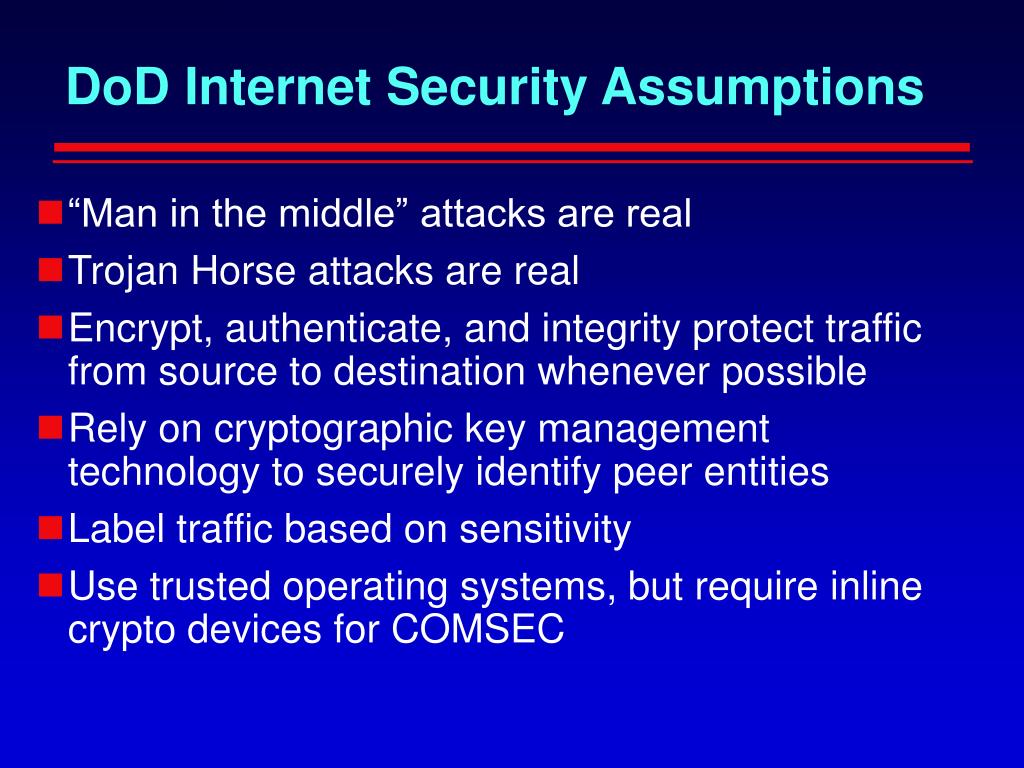 DoD Internet Security Assumptions

“Man in the middle” attacks are real

Trojan Horse attacks are real

Encrypt, authenticate, and integrity protect traffic from source to destination whenever possible

Rely on cryptographic key management technology to securely identify peer entities

Label traffic based on sensitivity

Use trusted operating systems, but require inline crypto devices for COMSEC